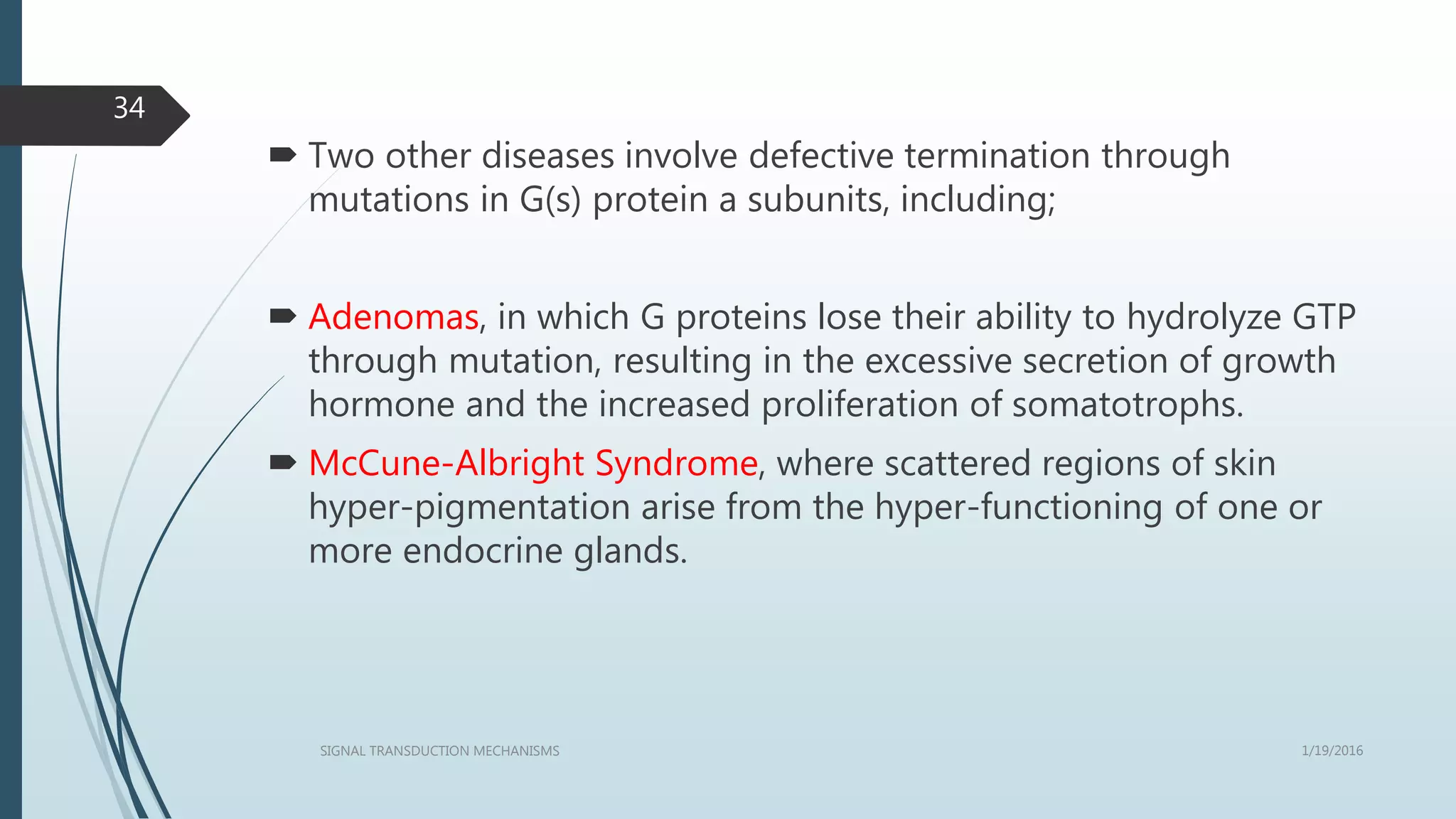 34

Two other diseases involve defective termination through mutations in G(s) protein a subunits, including;

Adenomas, in which G proteins lose their ability to hydrolyze GTP through mutation, resulting in the excessive secretion of growth hormone and the increased proliferation of somatotrophs.

McCune-Albright Syndrome, where scattered regions of skin hyper-pigmentation arise from the hyper-functioning of one or more endocrine glands.

SIGNAL TRANSDUCTION MECHANISMS

1/19/2016